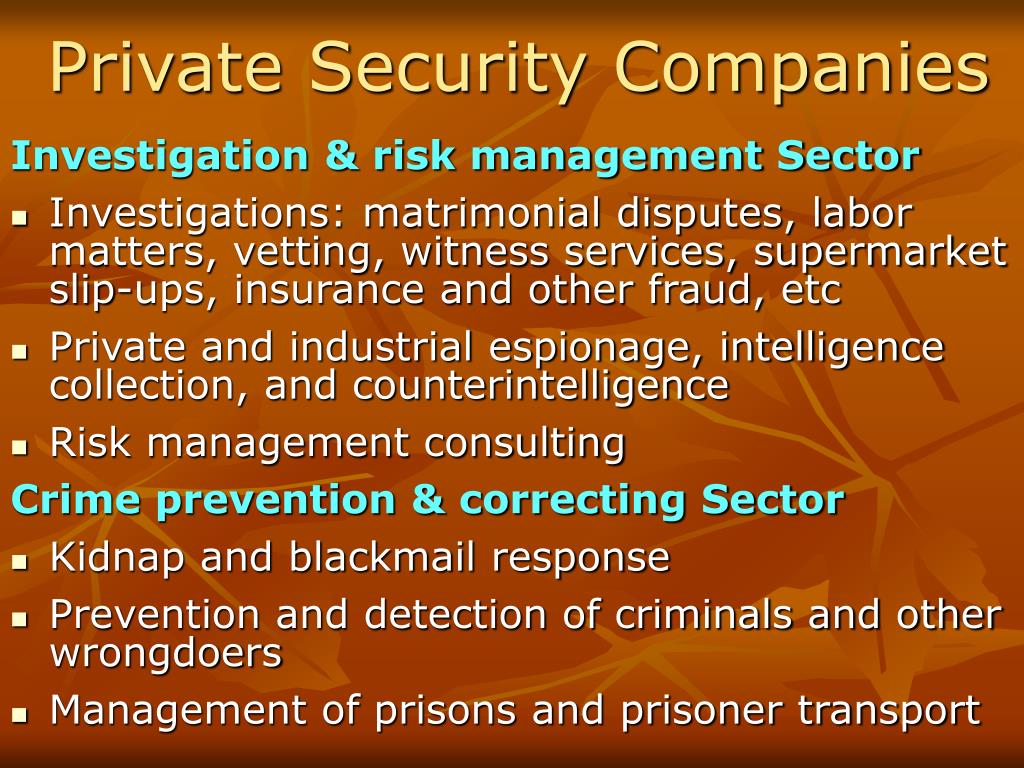 Private Security Companies

Investigation & risk management Sector

- Investigations: matrimonial disputes, labor matters, vetting, witness services, supermarket slip-ups, insurance and other fraud, etc
- Private and industrial espionage, intelligence collection, and counterintelligence
- Risk management consulting

Crime prevention & correcting Sector

- Kidnap and blackmail response
- Prevention and detection of criminals and other wrongdoers
- Management of prisons and prisoner transport